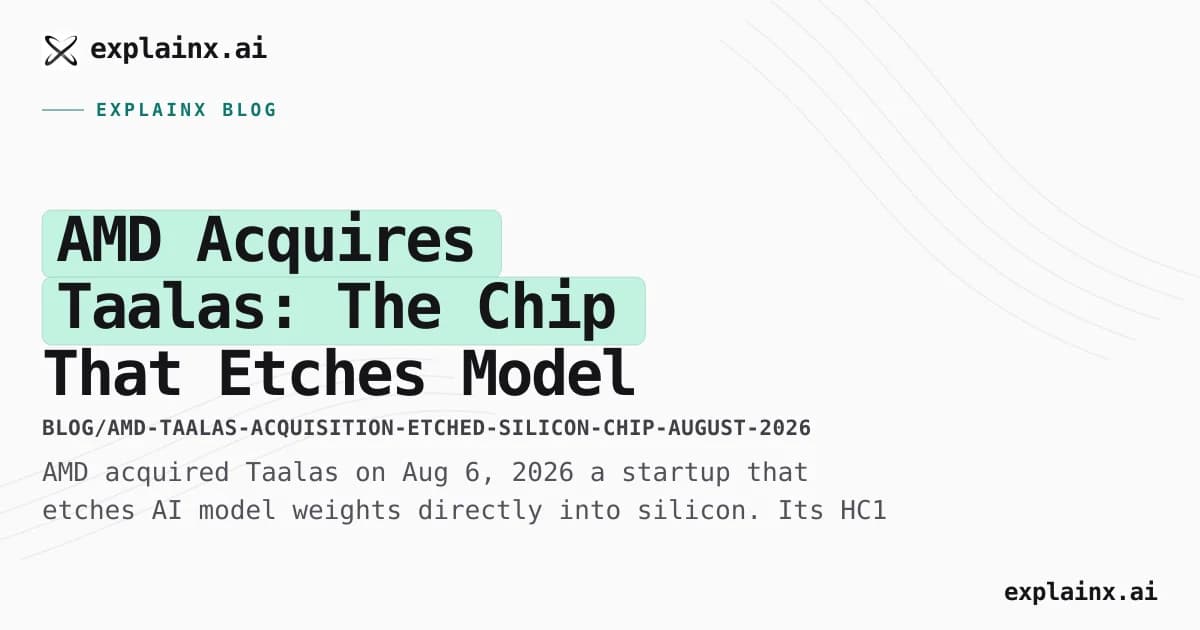 explainx.ai

EXPLAINX BLOG

AMD Acquires Taalas: The Chip That Etches Model

BLOG/AMD-TAALAS-ACQUISITION-ETCHED-SILICON-CHIP-AUGUST-2026

AMD acquired Taalas on Aug 6, 2026 a startup that etches AI model weights directly into silicon. Its HC1

explainx.ai